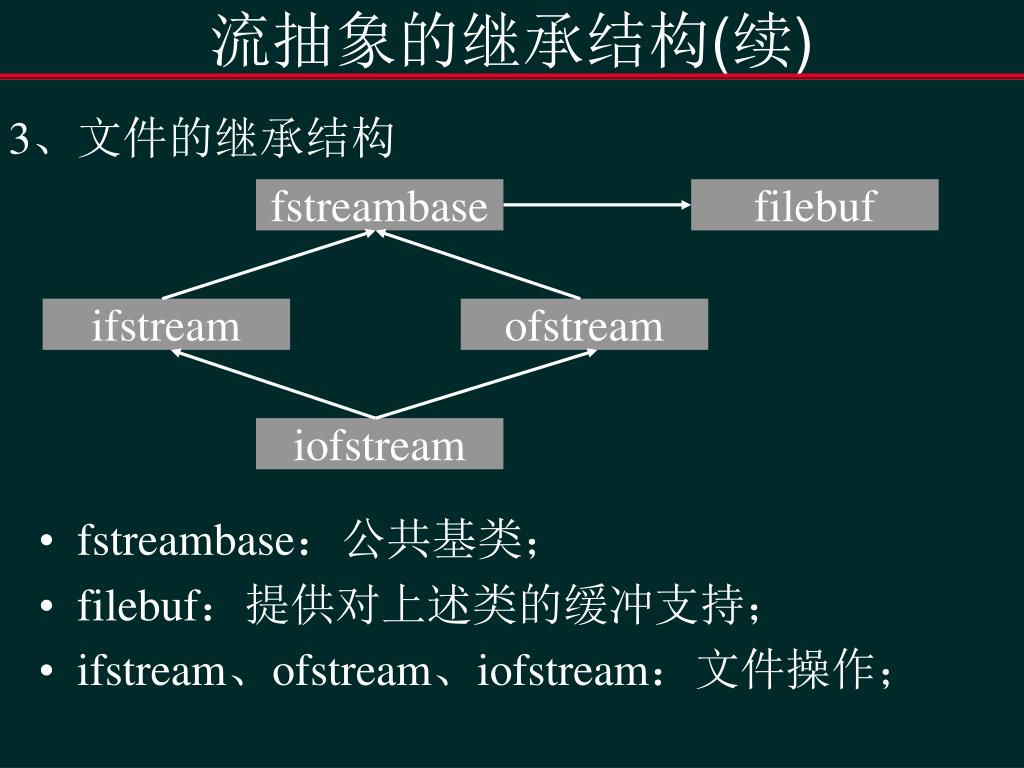 流抽象的继承结构(续)

3、文件的继承结构

fstreambase

filebuf

ifstream

ofstream

iofstream

• fstreambase：公共基类；
• filebuf：提供对上述类的缓冲支持；
• ifstream、ofstream、iofstream：文件操作；